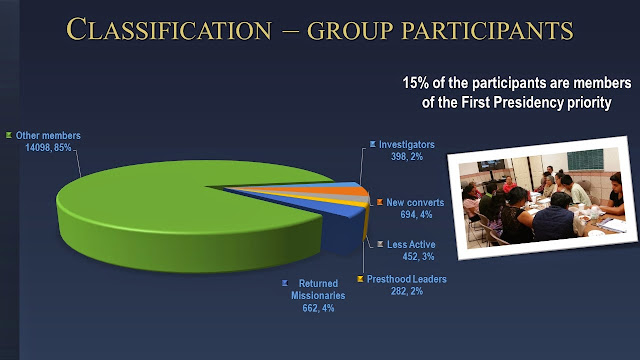 CLASSIFICATION – GROUP PARTICIPANTS

15% of the participants are members of the First Presidency priority

Other members
14098, 85%

Investigators
398, 2%

New converts
694, 4%

Less Active
452, 3%

Presthood Leaders
282, 2%

Returned Missionaries
662, 4%